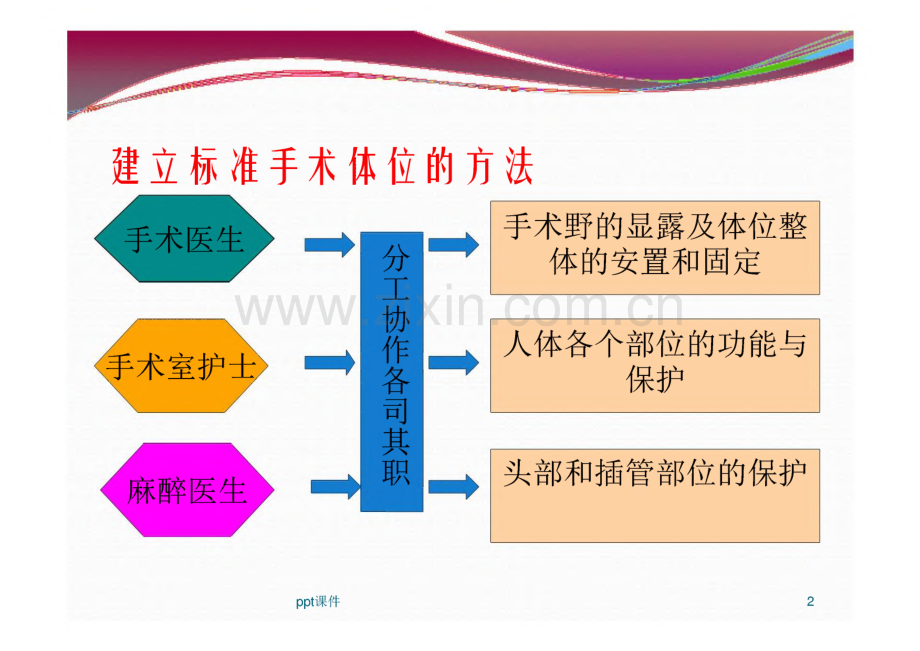 建立标准手术体位的方法

手术医生

手术室护士

麻醉医生

分工协作各司其职

手术野的显露及体位整体的安置和固定

人体各个部位的功能与保护

头部和插管部位的保护

www.zixin.com.cn

ppt课件

2